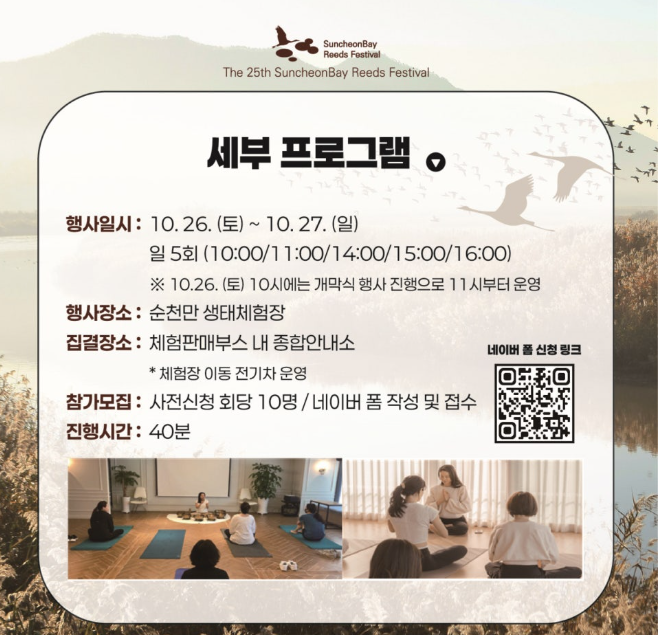 SuncheonBay Reeds Festival
The 25th SuncheonBay Reeds Festival

세부 프로그램

행사일시 : 10. 26. (토) ~ 10. 27. (일)
일 5회 (10:00/11:00/14:00/15:00/16:00)
※ 10.26. (토) 10시에는 개막식 행사 진행으로 11시부터 운영

행사장소 : 순천만 생태체험장

집결장소 : 체험판매부스 내 종합안내소
* 체험장 이동 전기차 운영

참가모집 : 사전신청 회당 10명 / 네이버 폼 작성 및 접수

진행시간 : 40분

네이버 폼 신청 링크